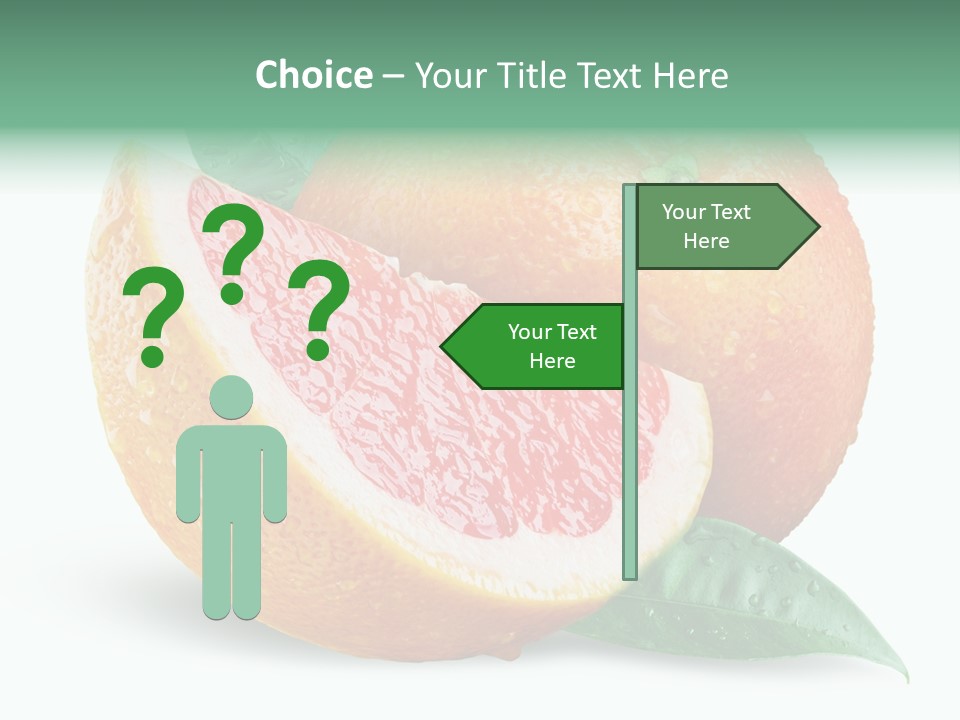 Choice – Your Title Text Here

? ? ?

Your Text Here

Your Text Here